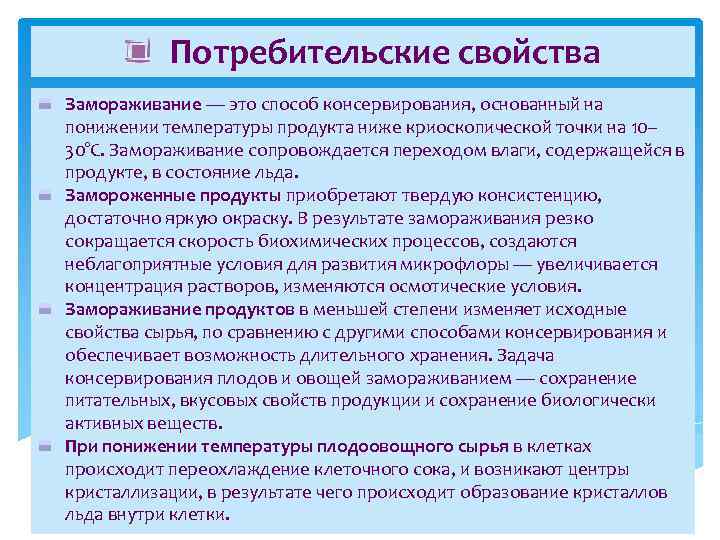 Потребительские свойства

Замораживание — это способ консервирования, основанный на понижении температуры продукта ниже криоскопической точки на 10–30°С. Замораживание сопровождается переходом влаги, содержащейся в продукте, в состояние льда.

Замороженные продукты приобретают твердую консистенцию, достаточно яркую окраску. В результате замораживания резко сокращается скорость биохимических процессов, создаются неблагоприятные условия для развития микрофлоры — увеличивается концентрация растворов, изменяются осмотические условия.

Замораживание продуктов в меньшей степени изменяет исходные свойства сырья, по сравнению с другими способами консервирования и обеспечивает возможность длительного хранения. Задача консервирования плодов и овощей замораживанием — сохранение питательных, вкусовых свойств продукции и сохранение биологически активных веществ.

При понижении температуры плодоовощного сырья в клетках происходит переохлаждение клеточного сока, и возникают центры кристаллизации, в результате чего происходит образование кристаллов льда внутри клетки.